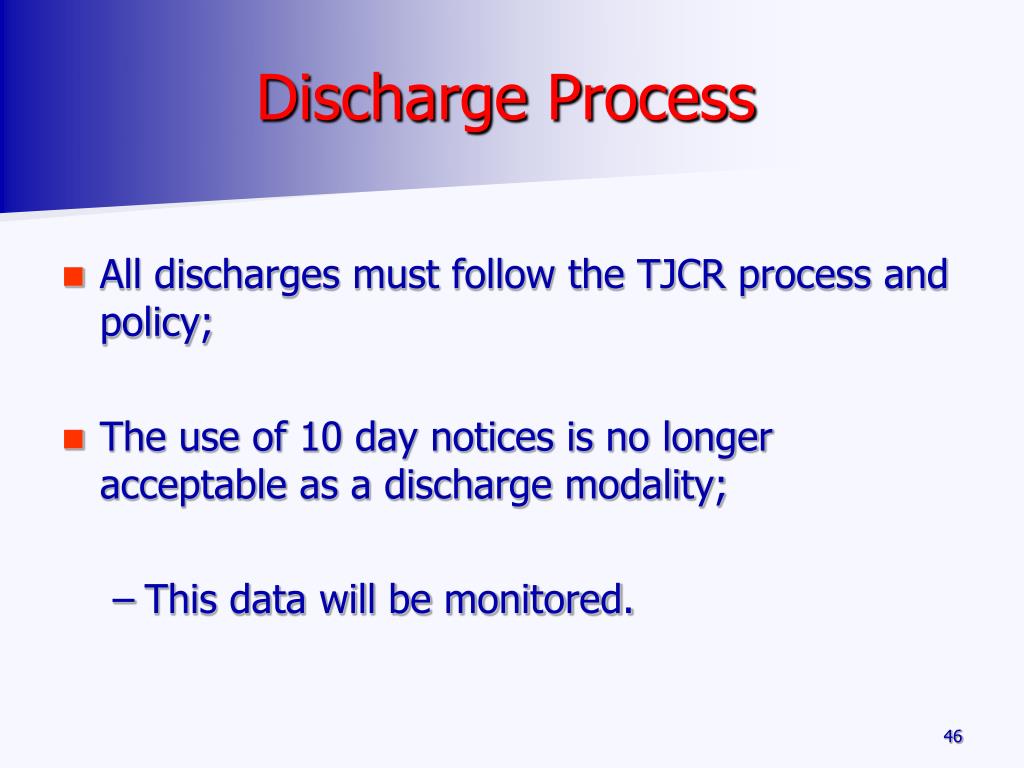 Discharge Process

All discharges must follow the TJCR process and policy;

The use of 10 day notices is no longer acceptable as a discharge modality;

– This data will be monitored.

46